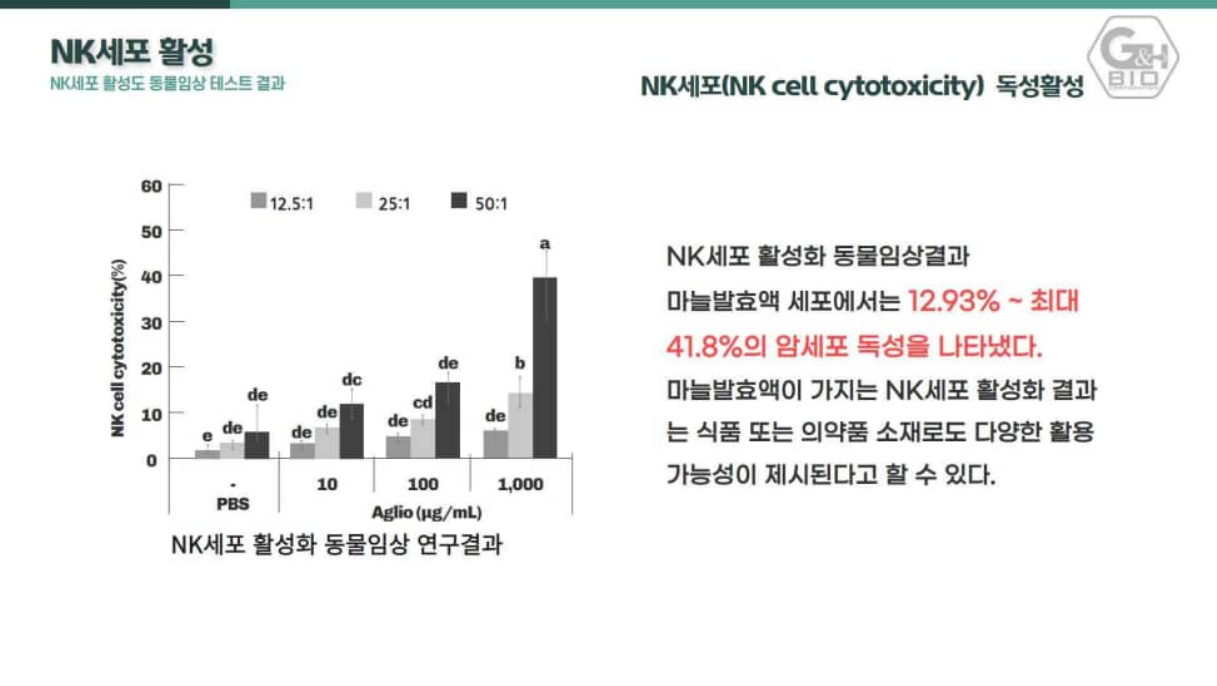 NK세포 활성
NK세포 활성도 동물임상 테스트 결과

NK세포(NK cell cytotoxicity) 독성활성

G&H BIO

60
50
40
30
20
10
0
NK cell cytotoxicity(%)

12.5:1
25:1
50:1

e de de
de de dc
de cd de
de b a

-
PBS
10
100
1,000
Aglio (μg/mL)

NK세포 활성화 동물임상 연구결과

NK세포 활성화 동물임상결과 마늘발효액 세포에서는 12.93% ~ 최대 41.8%의 암세포 독성을 나타냈다. 마늘발효액이 가지는 NK세포 활성화 결과는 식품 또는 의약품 소재로도 다양한 활용 가능성이 제시된다고 할 수 있다.